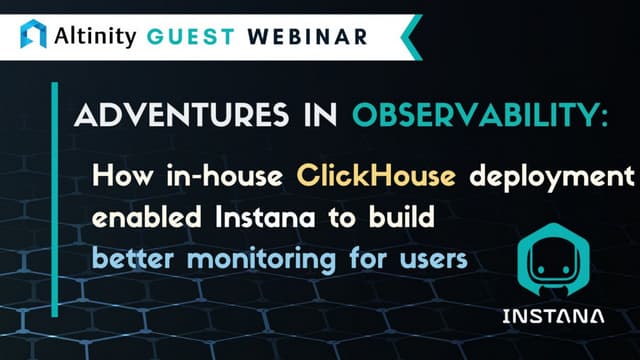 Altinity GUEST WEBINAR

ADVENTURES IN OBSERVABILITY:

How in-house ClickHouse deployment enabled Instana to build better monitoring for users

INSTANA